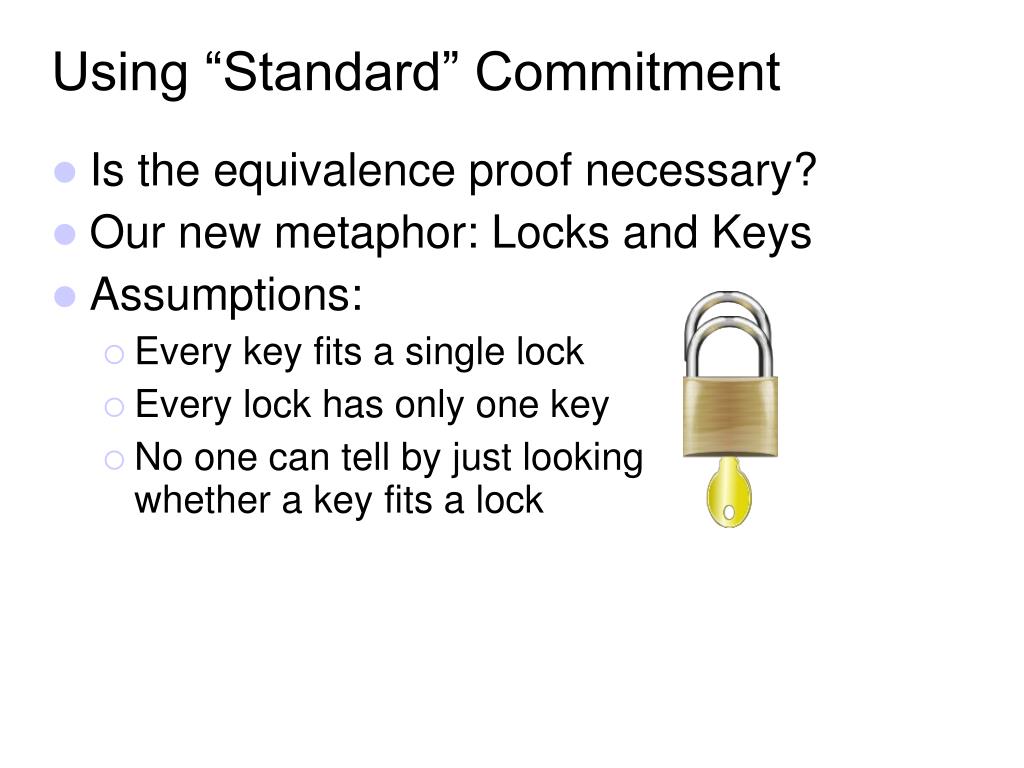 Using “Standard” Commitment

- Is the equivalence proof necessary?
- Our new metaphor: Locks and Keys
- Assumptions:
  - Every key fits a single lock
  - Every lock has only one key
  - No one can tell by just looking whether a key fits a lock